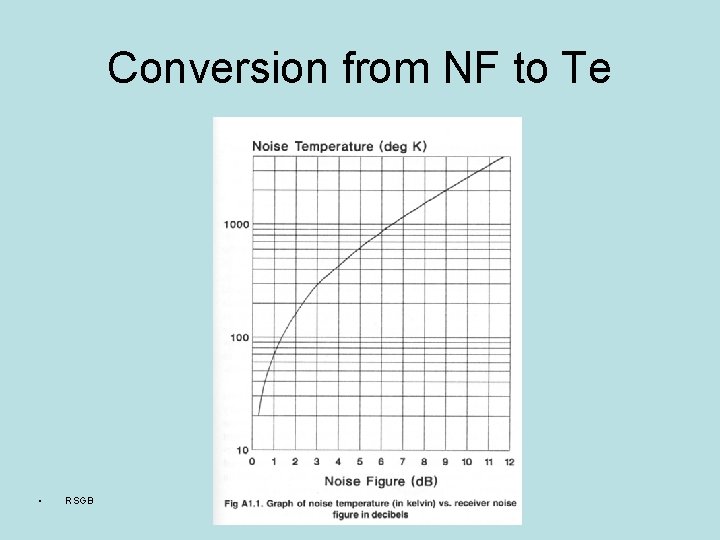 Conversion from NF to Te

Noise Temperature (deg K)

1000

100

10

0 1 2 3 4 5 6 7 8 9 10 11 12

Noise Figure (dB)

Fig A1.1. Graph of noise temperature (in kelvin) vs. receiver noise figure in decibels

• RSGB